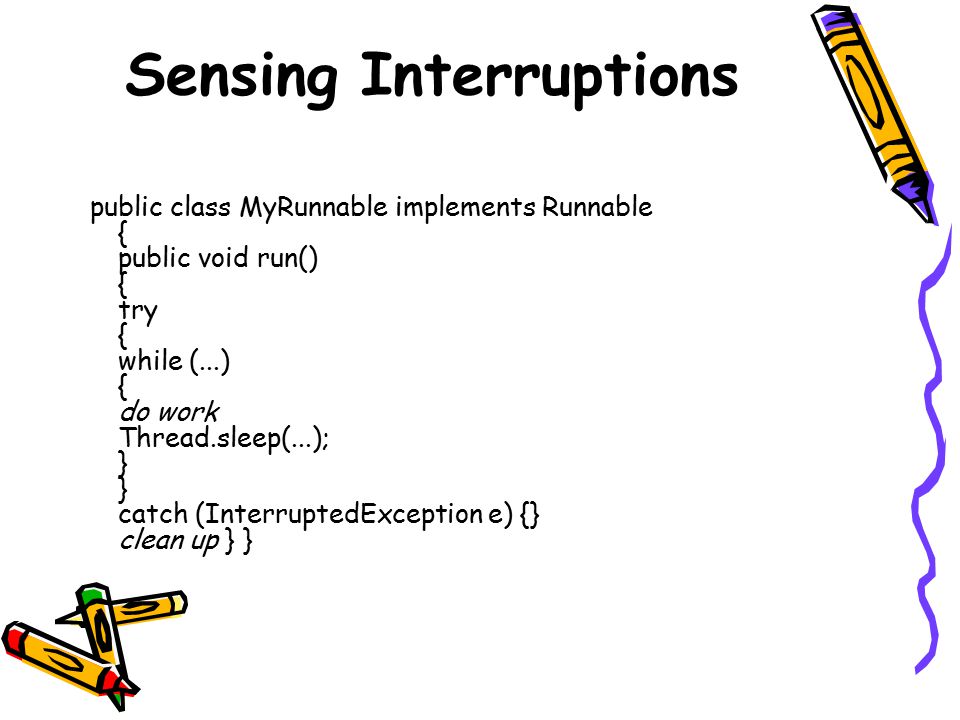 Sensing Interruptions

public class MyRunnable implements Runnable
{
public void run()
{
try
{
while (...)
{
do work
Thread.sleep(...);
}
}
catch (InterruptedException e) {}
clean up } }